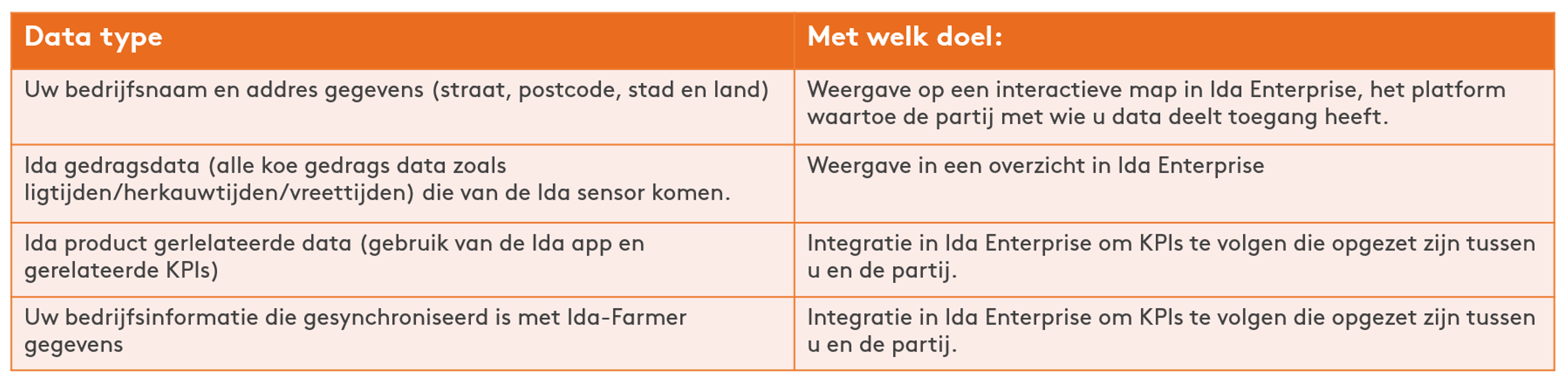 | Data type | Met welk doel: |
|---|---|
| Uw bedrijfsnaam en addres gegevens (straat, postcode, stad en land) | Weergave op een interactieve map in Ida Enterprise, het platform waartoe de partij met wie u data deelt toegang heeft. |
| Ida gedragsdata (alle koe gedrags data zoals ligtijden/herkauwtijden/vreettijden) die van de Ida sensor komen. | Weergave in een overzicht in Ida Enterprise |
| Ida product gerlelateerde data (gebruik van de Ida app en gerelateerde KPIs) | Integratie in Ida Enterprise om KPIs te volgen die opgezet zijn tussen u en de partij. |
| Uw bedrijfsinformatie die gesynchroniseerd is met Ida-Farmer gegevens | Integratie in Ida Enterprise om KPIs te volgen die opgezet zijn tussen u en de partij. |